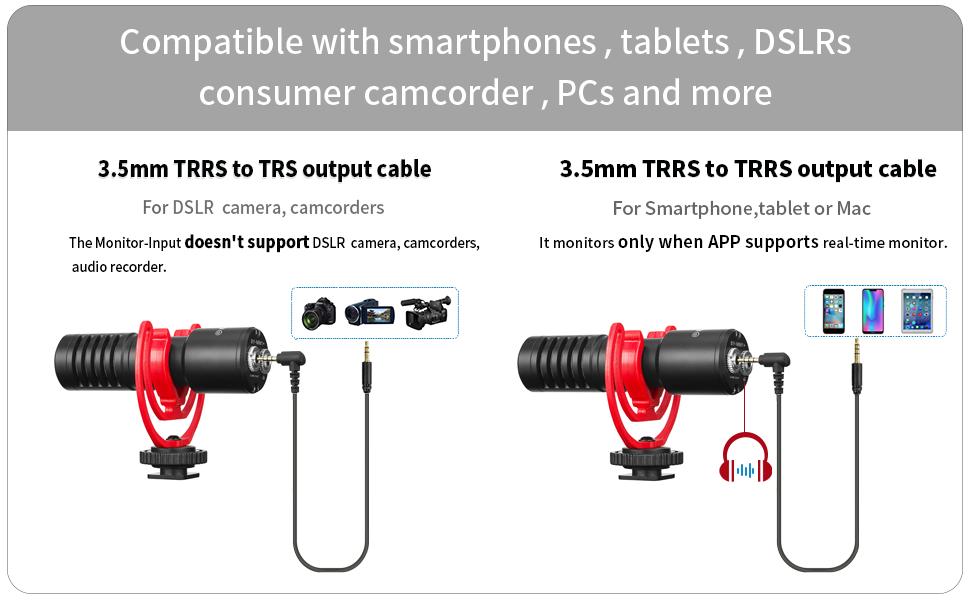 Compatible with smartphones , tablets , DSLRs consumer camcorder , PCs and more

3.5mm TRRS to TRS output cable

For DSLR camera, camcorders

The Monitor-Input doesn't support DSLR camera, camcorders, audio recorder.

3.5mm TRRS to TRRS output cable

For Smartphone,tablet or Mac

It monitors only when APP supports real-time monitor.